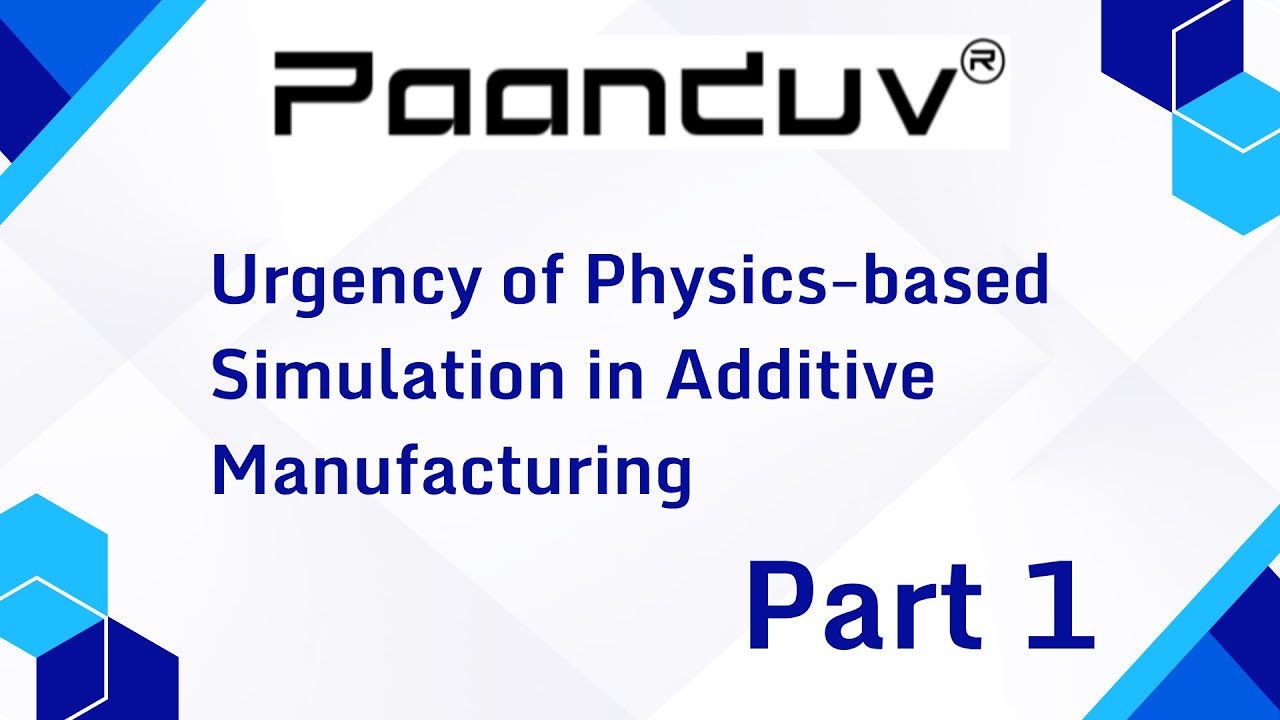 Paanduv®

Urgency of Physics-based Simulation in Additive Manufacturing

Part 1